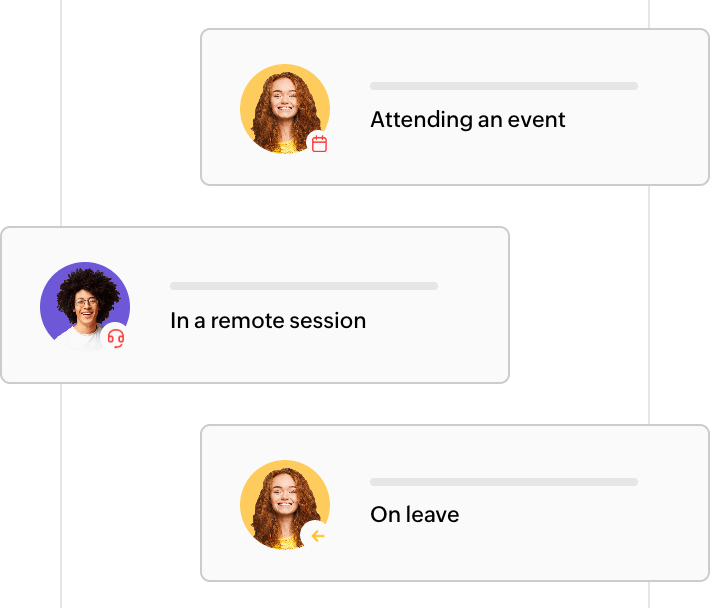 Attending an event

In a remote session

On leave